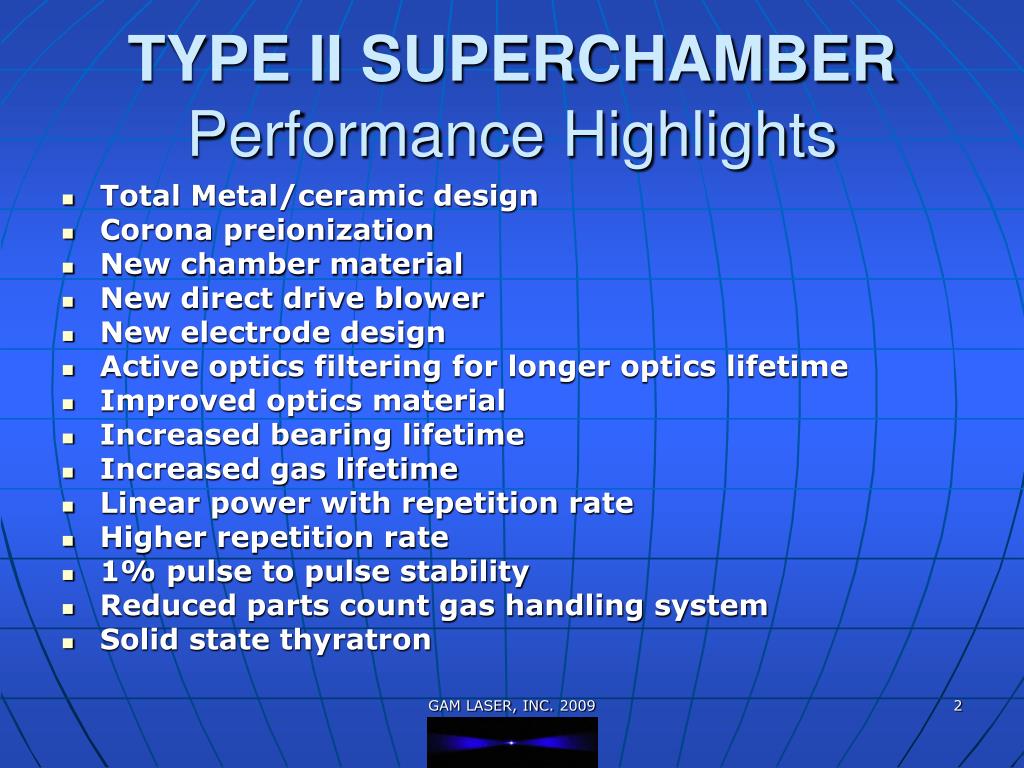 TYPE II SUPERCHAMBER
Performance Highlights

- Total Metal/ceramic design
- Corona preionization
- New chamber material
- New direct drive blower
- New electrode design
- Active optics filtering for longer optics lifetime
- Improved optics material
- Increased bearing lifetime
- Increased gas lifetime
- Linear power with repetition rate
- Higher repetition rate
- 1% pulse to pulse stability
- Reduced parts count gas handling system
- Solid state thyratron

GAM LASER, INC. 2009

2